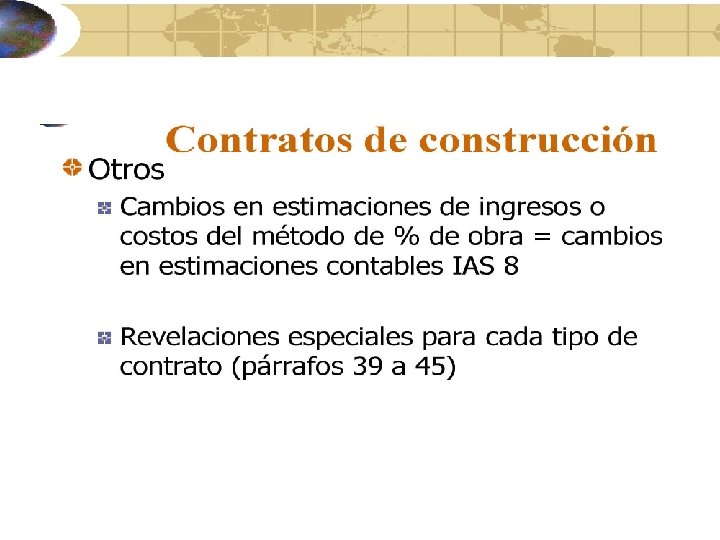 Contratos de construcción

Otros

Cambios en estimaciones de ingresos o costos del método de % de obra = cambios en estimaciones contables IAS 8

Revelaciones especiales para cada tipo de contrato (párrafos 39 a 45)